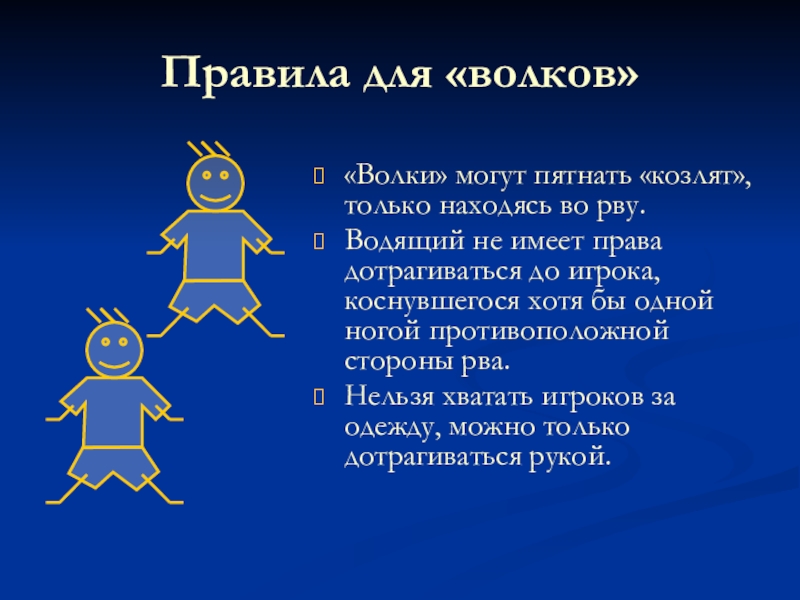 Правила для «волков»

«Волки» могут пятнать «козлят», только находясь во рву.

Водящий не имеет права дотрагиваться до игрока, коснувшегося хотя бы одной ногой противоположной стороны рва.

Нельзя хватать игроков за одежду, можно только дотрагиваться рукой.